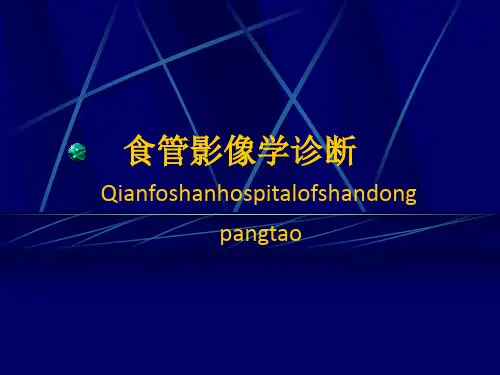 食管影像学诊断

Qianfoshanhospitalofshandong

pangtao